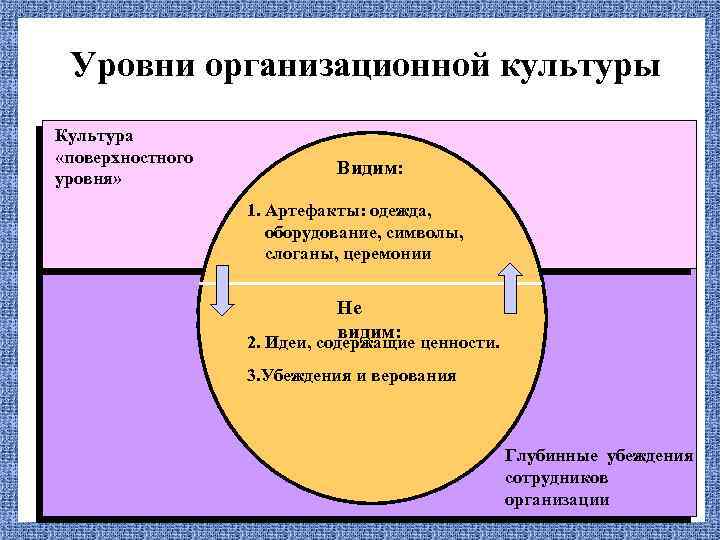 Уровни организационной культуры

Культура «поверхностного уровня»

Видим:

1. Артефакты: одежда, оборудование, символы, слоганы, церемонии

Не видим:

2. Идеи, содержащие ценности.

3.Убеждения и верования

Глубинные убеждения сотрудников организации